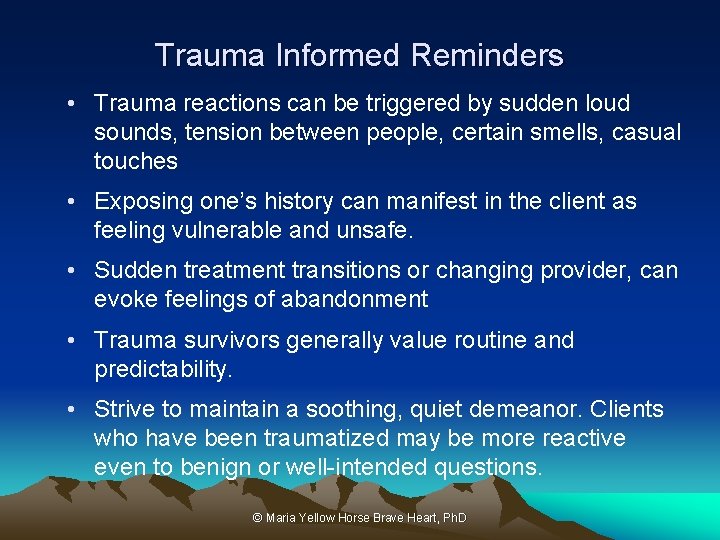 Trauma Informed Reminders

• Trauma reactions can be triggered by sudden loud sounds, tension between people, certain smells, casual touches

• Exposing one's history can manifest in the client as feeling vulnerable and unsafe.

• Sudden treatment transitions or changing provider, can evoke feelings of abandonment

• Trauma survivors generally value routine and predictability.

• Strive to maintain a soothing, quiet demeanor. Clients who have been traumatized may be more reactive even to benign or well-intended questions.

© Maria Yellow Horse Brave Heart, PhD